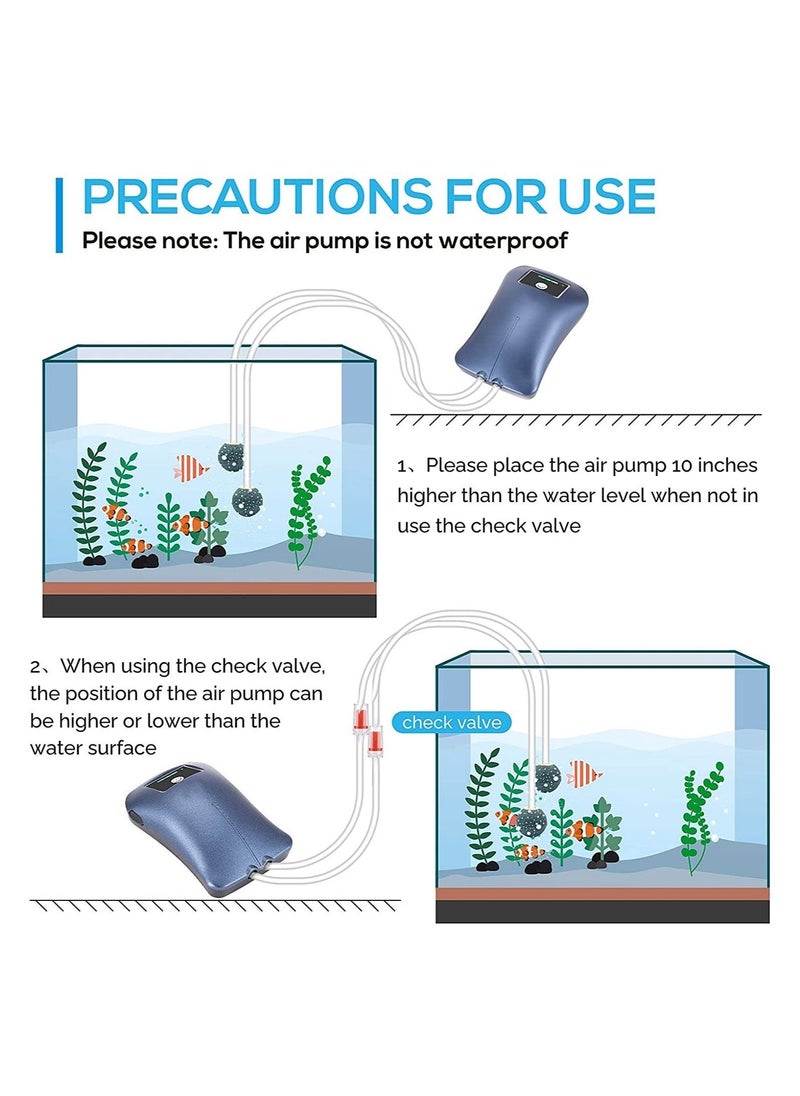 PRECAUTIONS FOR USE

Please note: The air pump is not waterproof

1、Please place the air pump 10 inches higher than the water level when not in use the check valve

2、When using the check valve, the position of the air pump can be higher or lower than the water surface

check valve